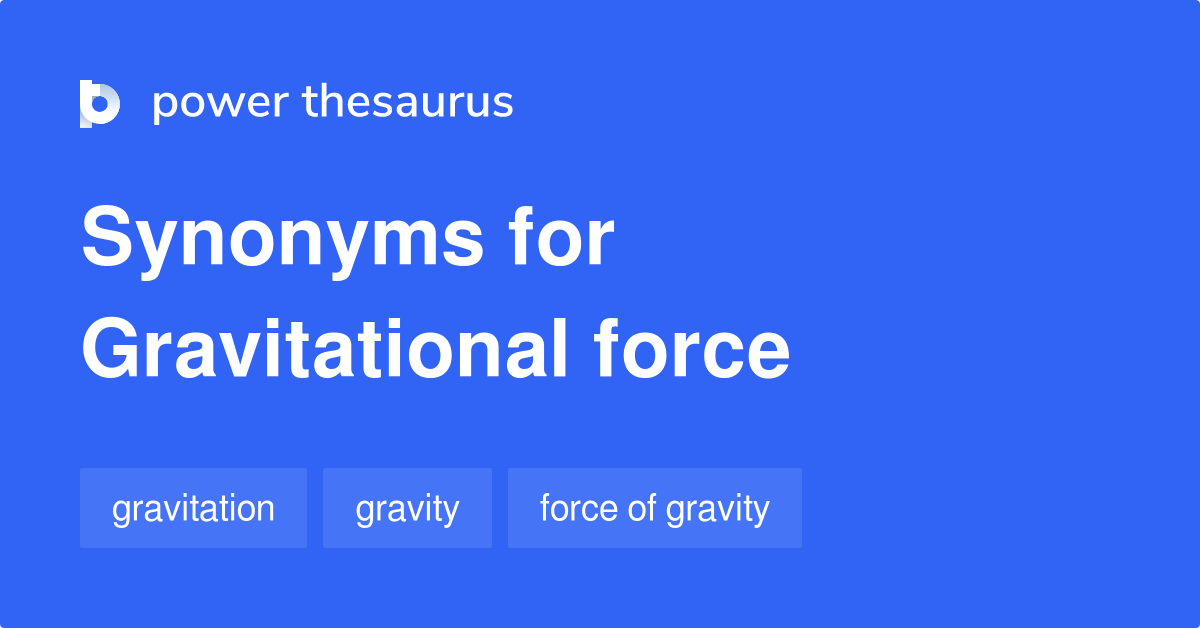 power thesaurus

Synonyms for Gravitational force

gravitation

gravity

force of gravity